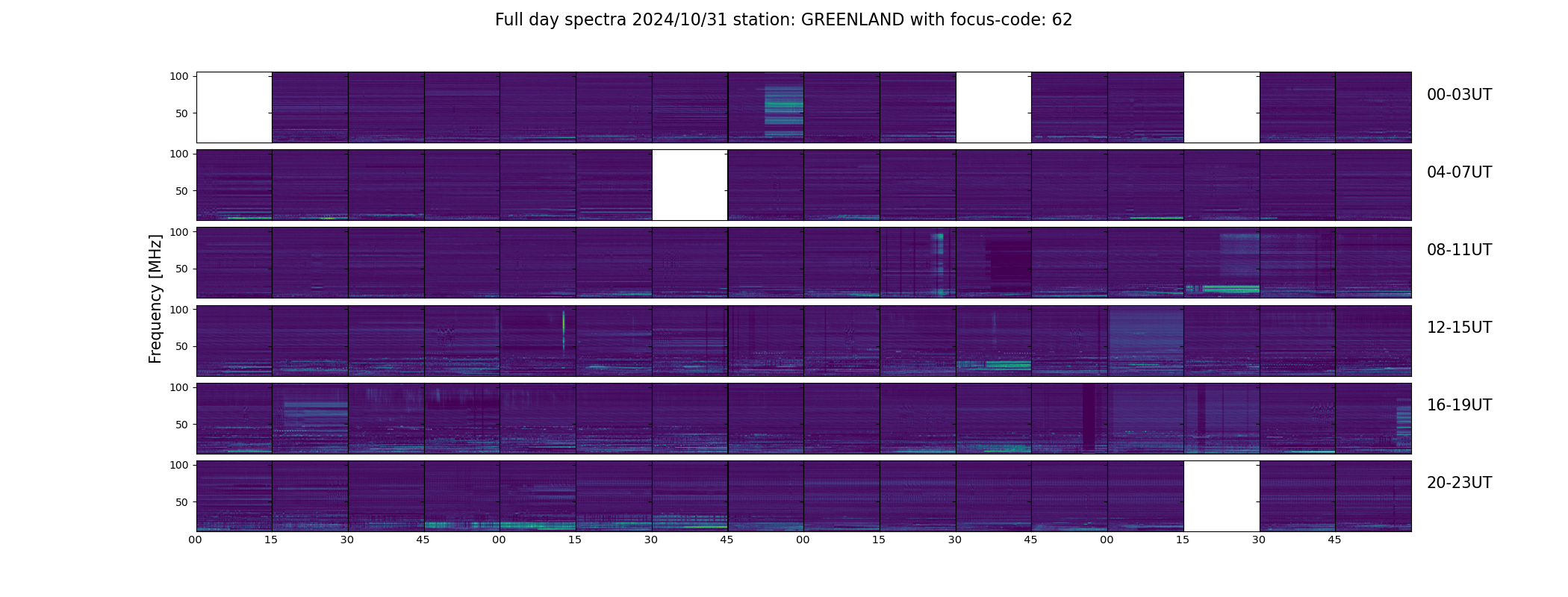 Full day spectra 2024/10/31 station: GREENLAND with focus-code: 62

Frequency [MHz]

100
50

00-03UT

100
50

04-07UT

100
50

08-11UT

100
50

12-15UT

100
50

16-19UT

100
50

20-23UT

00 15 30 45 00 15 30 45 00 15 30 45 00 15 30 45